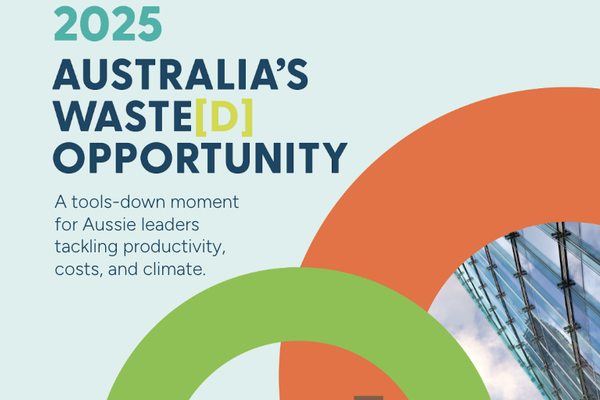 2025
AUSTRALIA'S WASTE[D] OPPORTUNITY

A tools-down moment for Aussie leaders tackling productivity, costs, and climate.